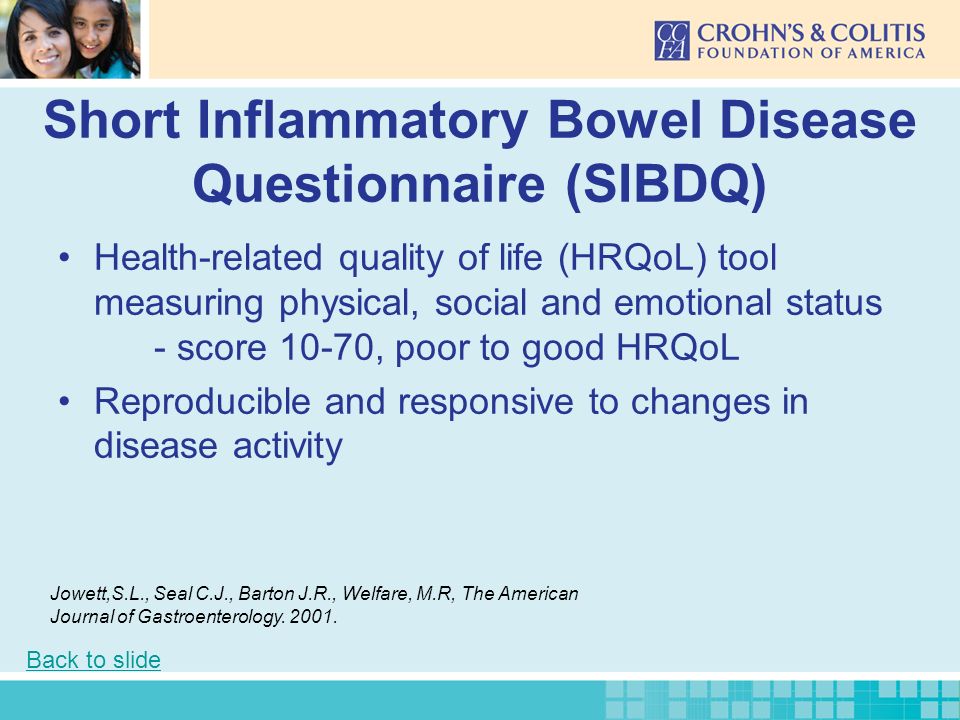 CCFA CROHN'S & COLITIS FOUNDATION OF AMERICA

Short Inflammatory Bowel Disease Questionnaire (SIBDQ)

• Health-related quality of life (HRQoL) tool measuring physical, social and emotional status
- score 10-70, poor to good HRQoL

• Reproducible and responsive to changes in disease activity

Jowett,S.L., Seal C.J., Barton J.R., Welfare, M.R, The American Journal of Gastroenterology. 2001.

Back to slide